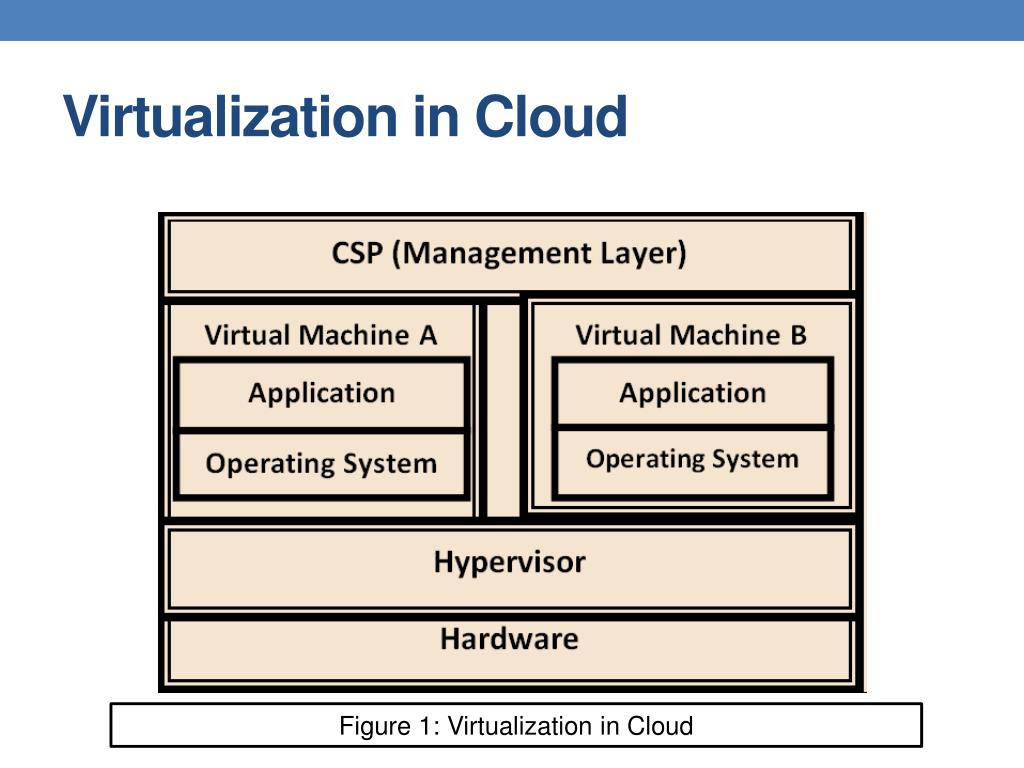 Virtualization in Cloud

CSP (Management Layer)

Virtual Machine A

Application

Operating System

Virtual Machine B

Application

Operating System

Hypervisor

Hardware

Figure 1: Virtualization in Cloud